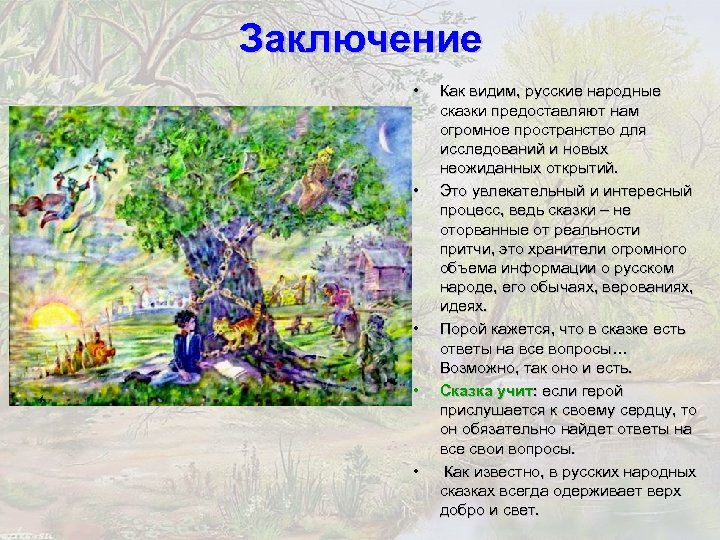 Заключение

• Как видим, русские народные сказки предоставляют нам огромное пространство для исследований и новых неожиданных открытий.

• Это увлекательный и интересный процесс, ведь сказки – не оторванные от реальности притчи, это хранители огромного объема информации о русском народе, его обычаях, верованиях, идеях.

• Порой кажется, что в сказке есть ответы на все вопросы… Возможно, так оно и есть.

• Сказка учит: если герой прислушается к своему сердцу, то он обязательно найдет ответы на все свои вопросы.

• Как известно, в русских народных сказках всегда одерживает верх добро и свет.